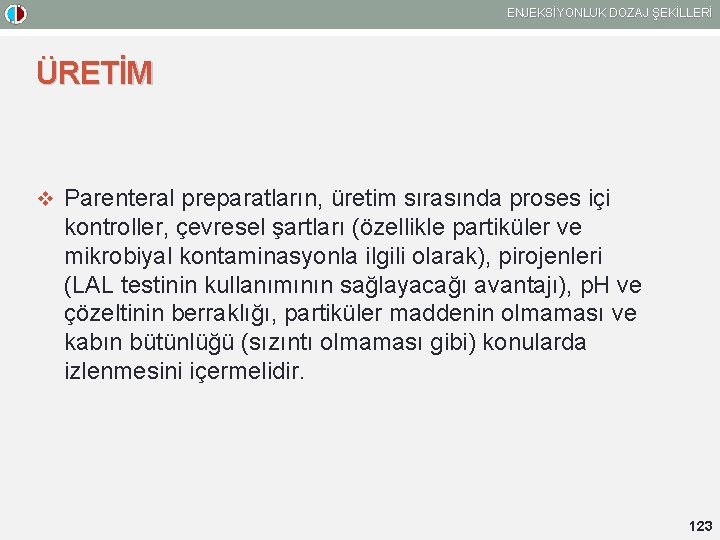 ENJEKSİYONLUK DOZAJ ŞEKİLLERİ

ÜRETİM

❖ Parenteral preparatların, üretim sırasında proses içi kontroller, çevresel şartları (özellikle partiküler ve mikrobiyal kontaminasyonla ilgili olarak), pirojenleri (LAL testinin kullanımının sağlayacağı avantajı), pH ve çözeltinin berraklığı, partiküler maddenin olmaması ve kabın bütünlüğü (sızıntı olmaması gibi) konularda izlenmesini içermelidir.

123